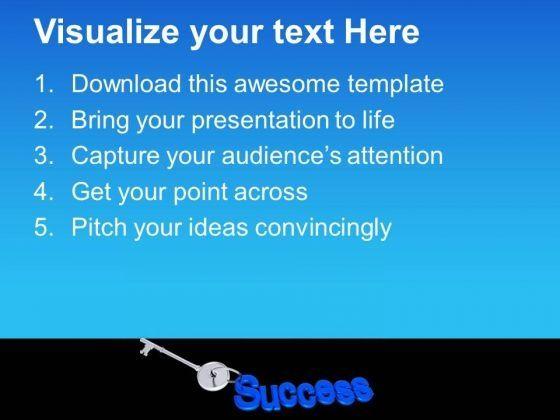 Visualize your text Here

1. Download this awesome template
2. Bring your presentation to life
3. Capture your audience's attention
4. Get your point across
5. Pitch your ideas convincingly

Success